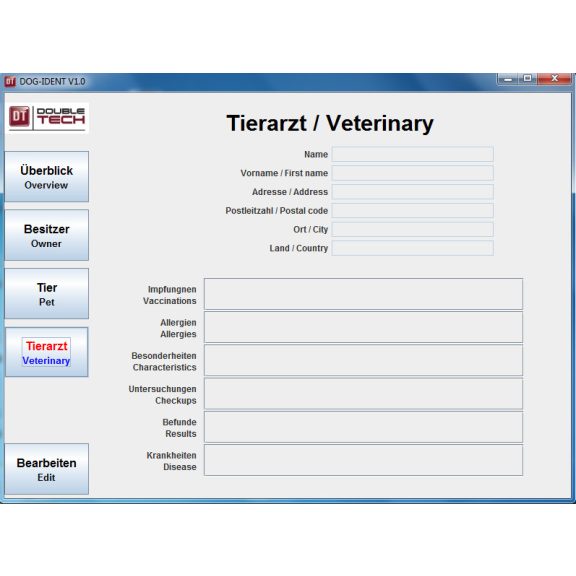 DT DOG-IDENT V1.0

DT DOUBLE TECH

Tierarzt / Veterinary

Überblick
Overview

Besitzer
Owner

Tier
Pet

Tierarzt
Veterinary

Bearbeiten
Edit

Name
Vorname / First name
Adresse / Address
Postleitzahl / Postal code
Ort / City
Land / Country

Impfungnen
Vaccinations

Allergien
Allergies

Besonderheiten
Characteristics

Untersuchungen
Checkups

Befunde
Results

Krankheiten
Disease